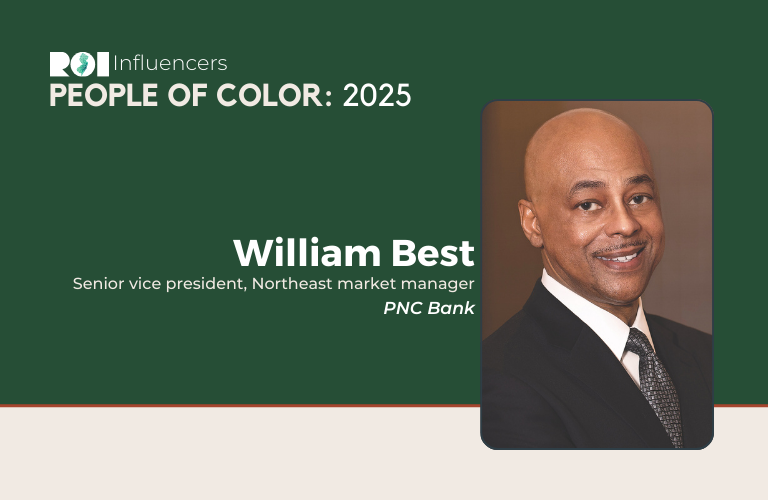 ROI Influencers
PEOPLE OF COLOR: 2025

William Best
Senior vice president, Northeast market manager
PNC Bank